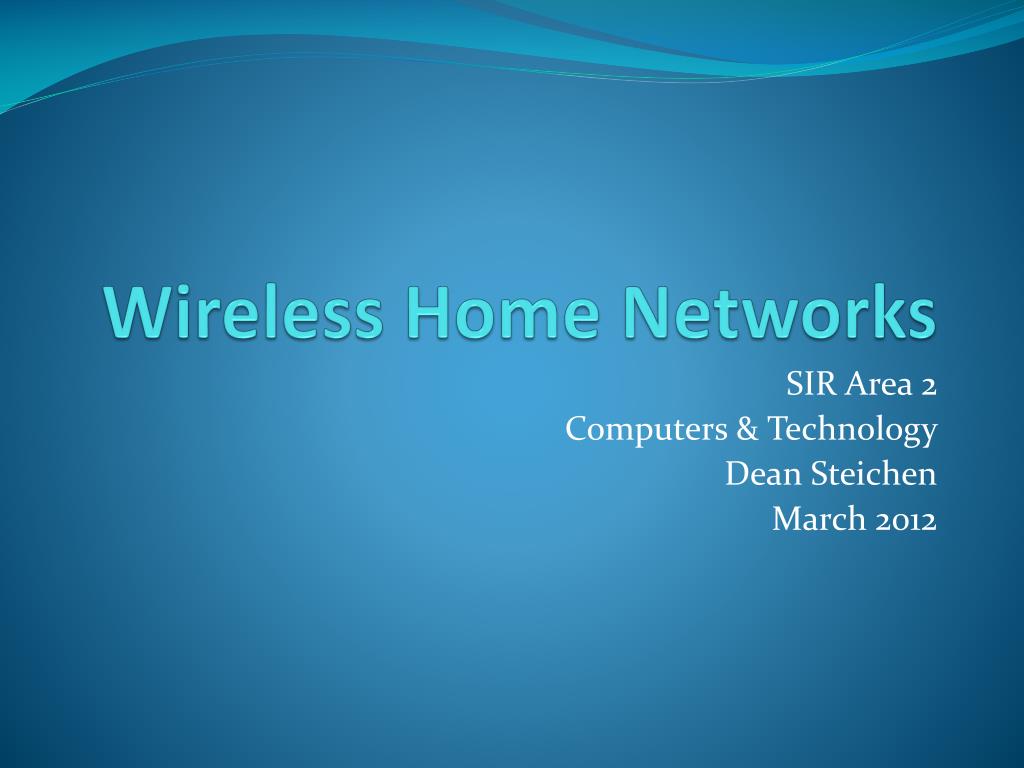 Wireless Home Networks

SIR Area 2
Computers & Technology
Dean Steichen
March 2012